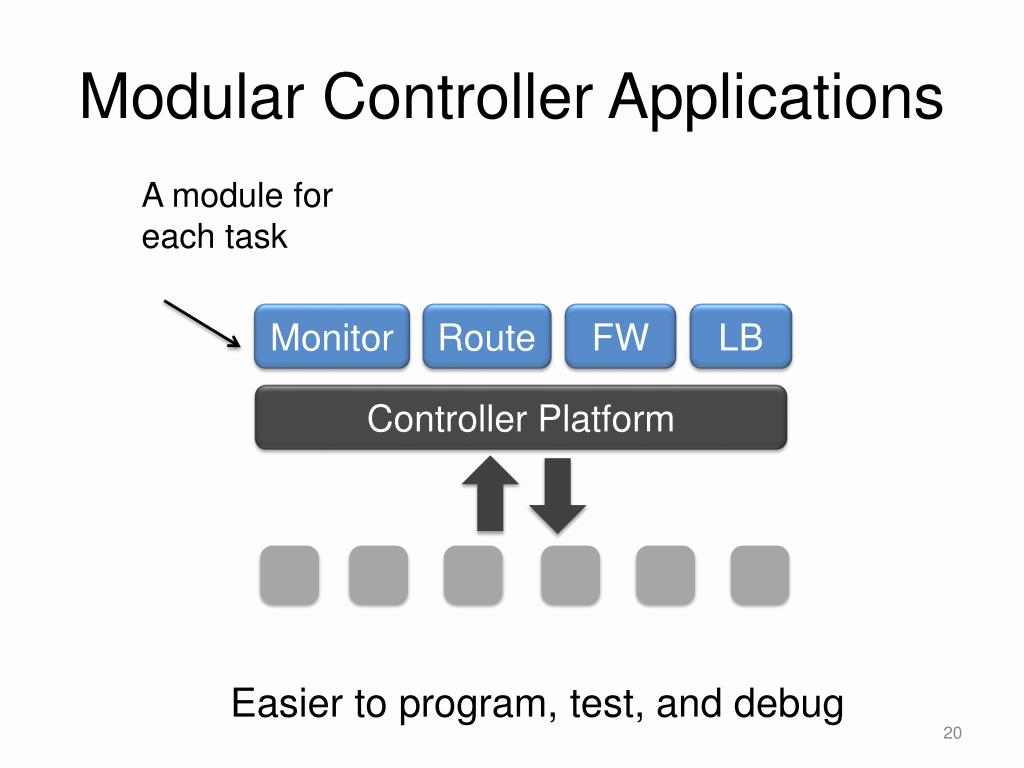 Modular Controller Applications

A module for each task

Monitor

Route

FW

LB

Controller Platform

Easier to program, test, and debug

20